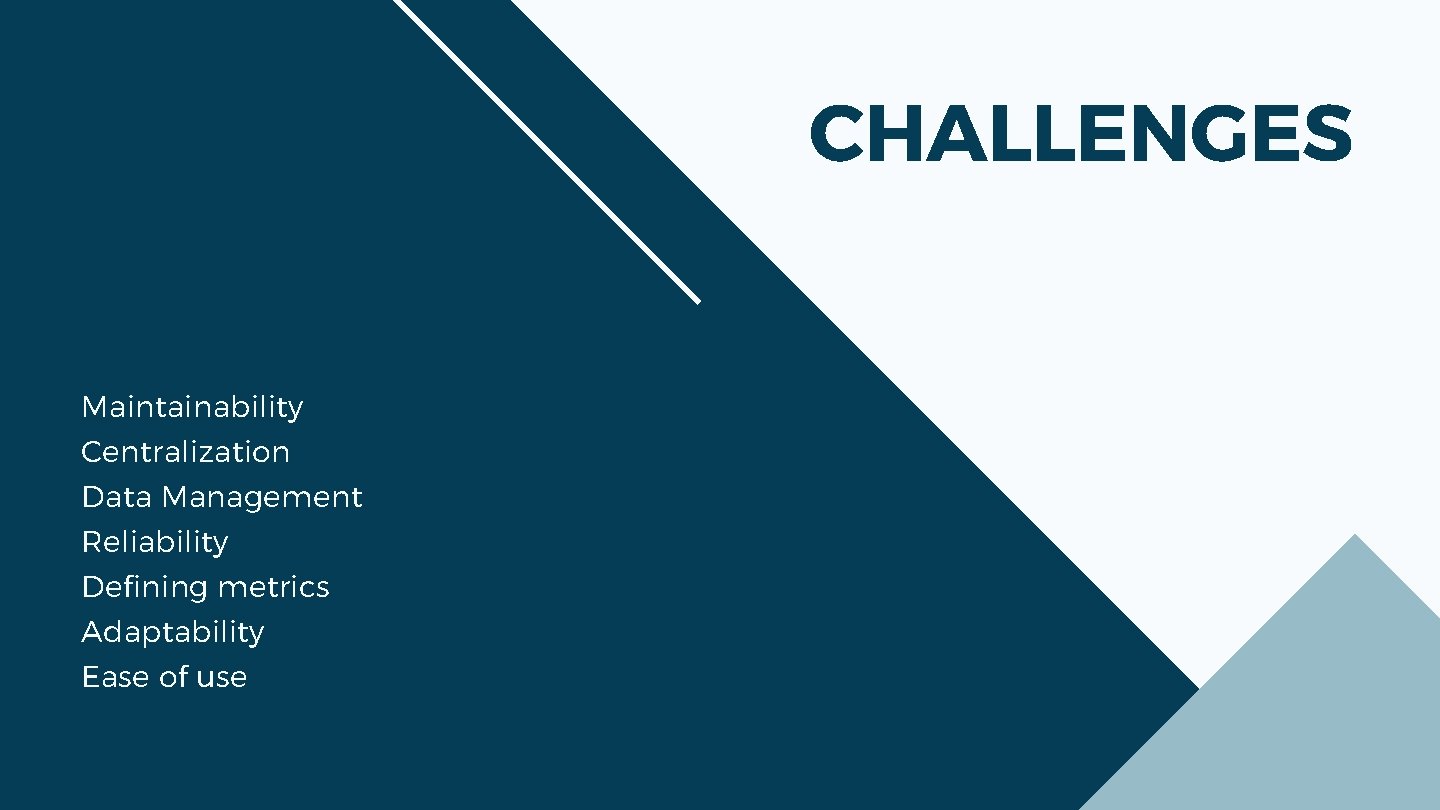 CHALLENGES

Maintainability
Centralization
Data Management
Reliability
Defining metrics
Adaptability
Ease of use